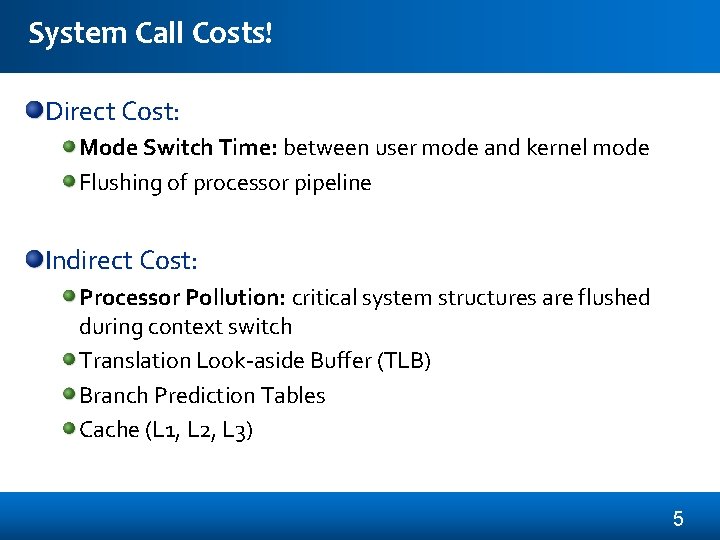 System Call Costs!

Direct Cost:

Mode Switch Time: between user mode and kernel mode

Flushing of processor pipeline

Indirect Cost:

Processor Pollution: critical system structures are flushed during context switch

Translation Look-aside Buffer (TLB)

Branch Prediction Tables

Cache (L1, L2, L3)

5